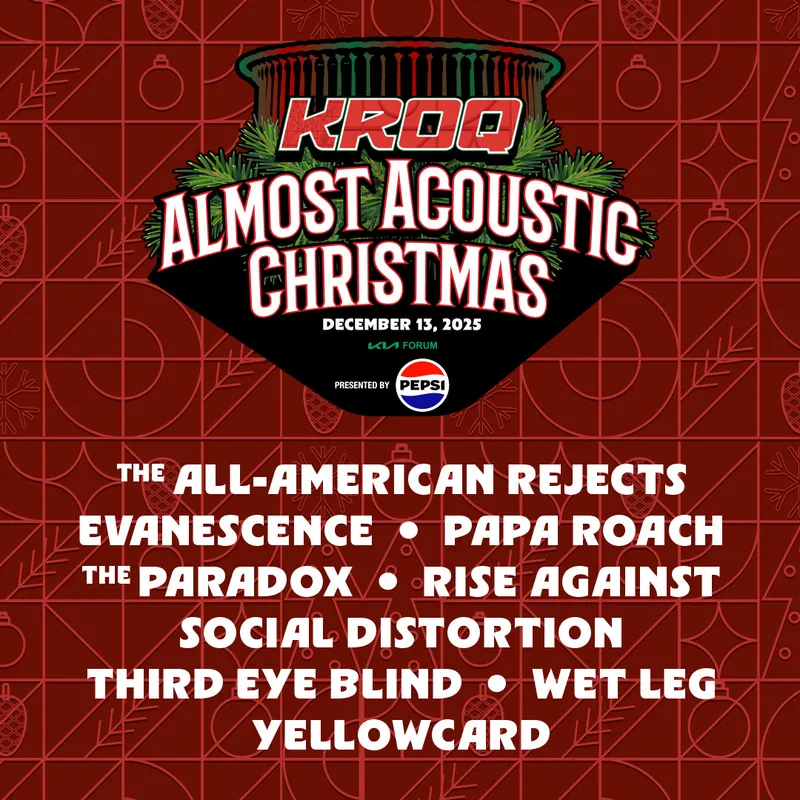 KROQ
ALMOST ACOUSTIC CHRISTMAS
DECEMBER 13, 2025
KIA FORUM
PRESENTED BY PEPSI

THE ALL-AMERICAN REJECTS
EVANESCENCE • PAPA ROACH
THE PARADOX • RISE AGAINST
SOCIAL DISTORTION
THIRD EYE BLIND • WET LEG
YELLOWCARD